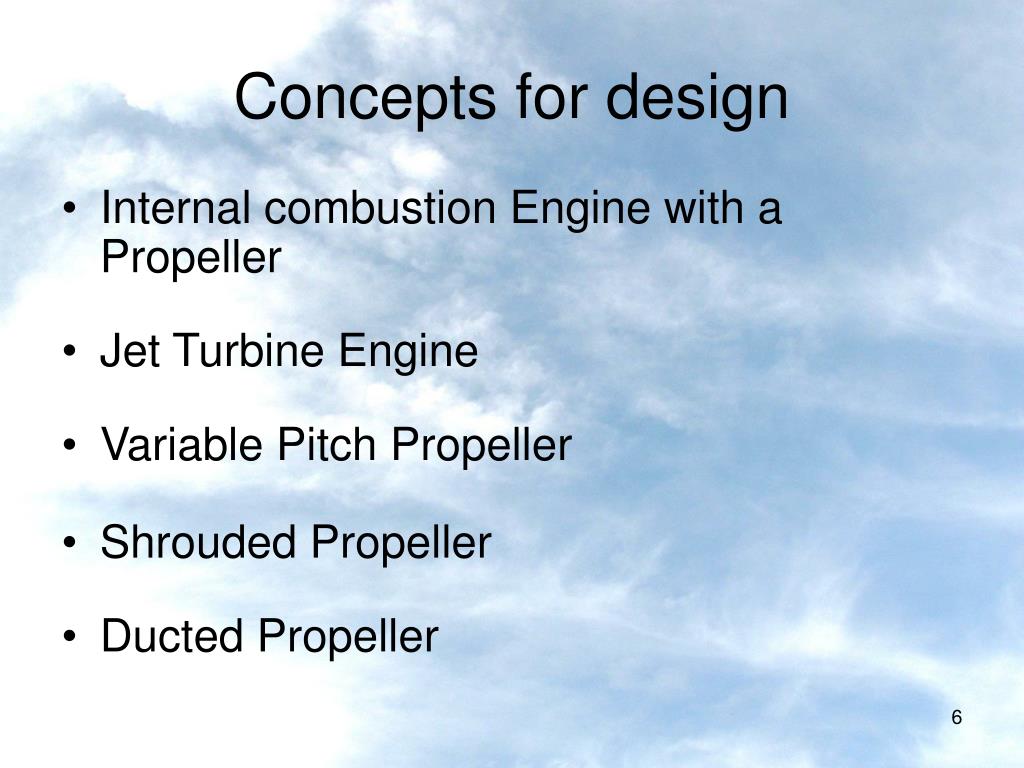 Concepts for design

• Internal combustion Engine with a Propeller

• Jet Turbine Engine

• Variable Pitch Propeller

• Shrouded Propeller

• Ducted Propeller

6